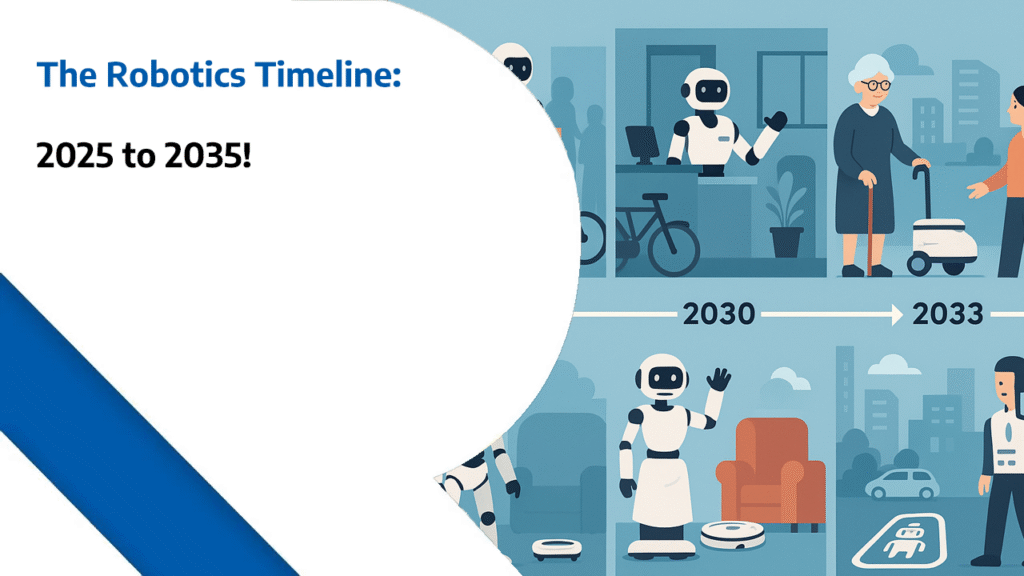 The Robotics Timeline:

2025 to 2035!

2030

2033